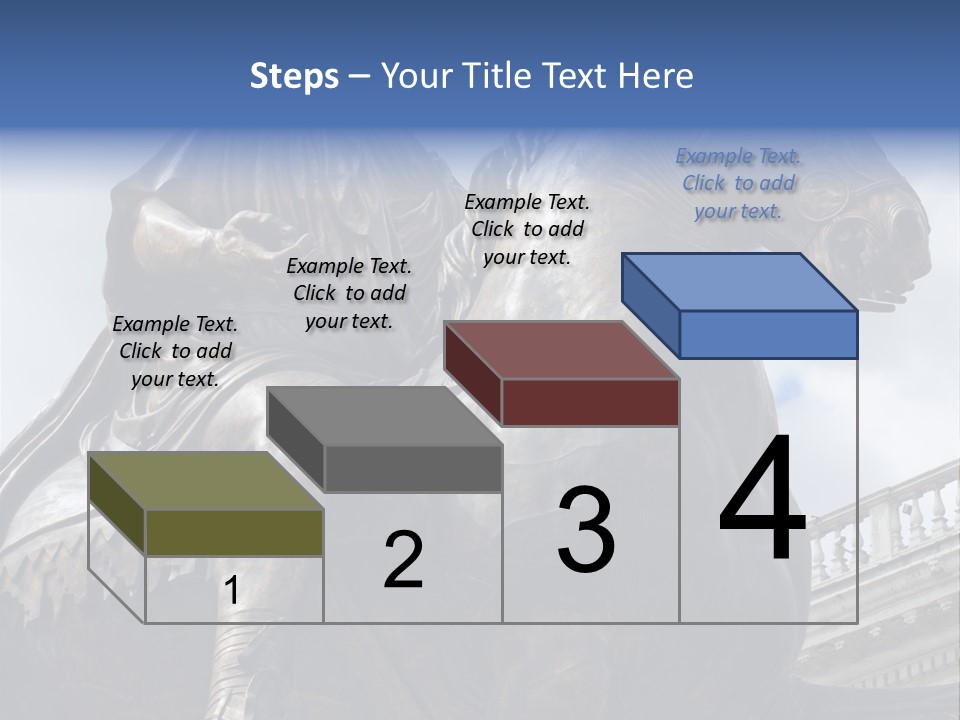 Steps – Your Title Text Here

Example Text. Click to add your text.

Example Text. Click to add your text.

Example Text. Click to add your text.

Example Text. Click to add your text.

1

2

3

4